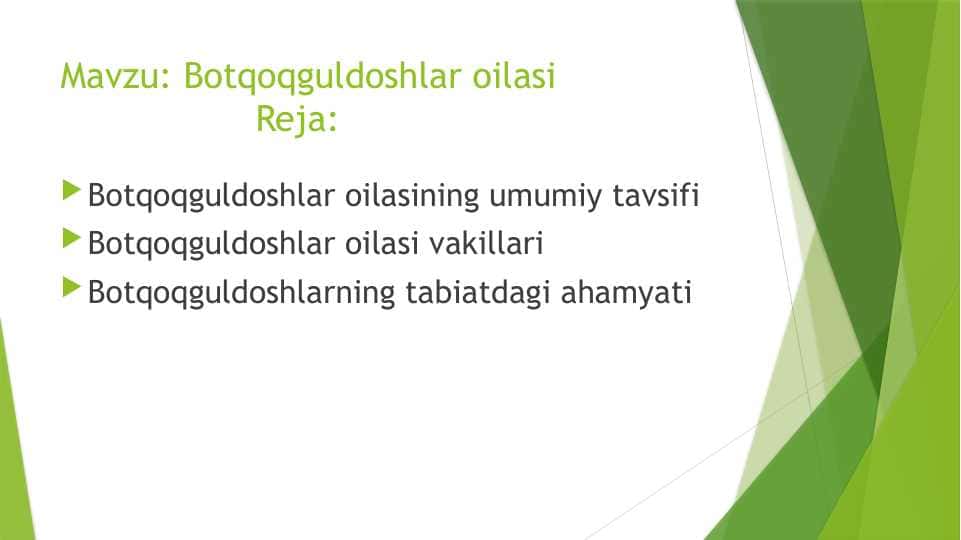 Mavzu: Botqoqguldoshlar oilasi
Reja:

Botqoqguldoshlar oilasining umumiy tavsifi

Botqoqguldoshlar oilasi vakillari

Botqoqguldoshlarning tabiatdagi ahamyati